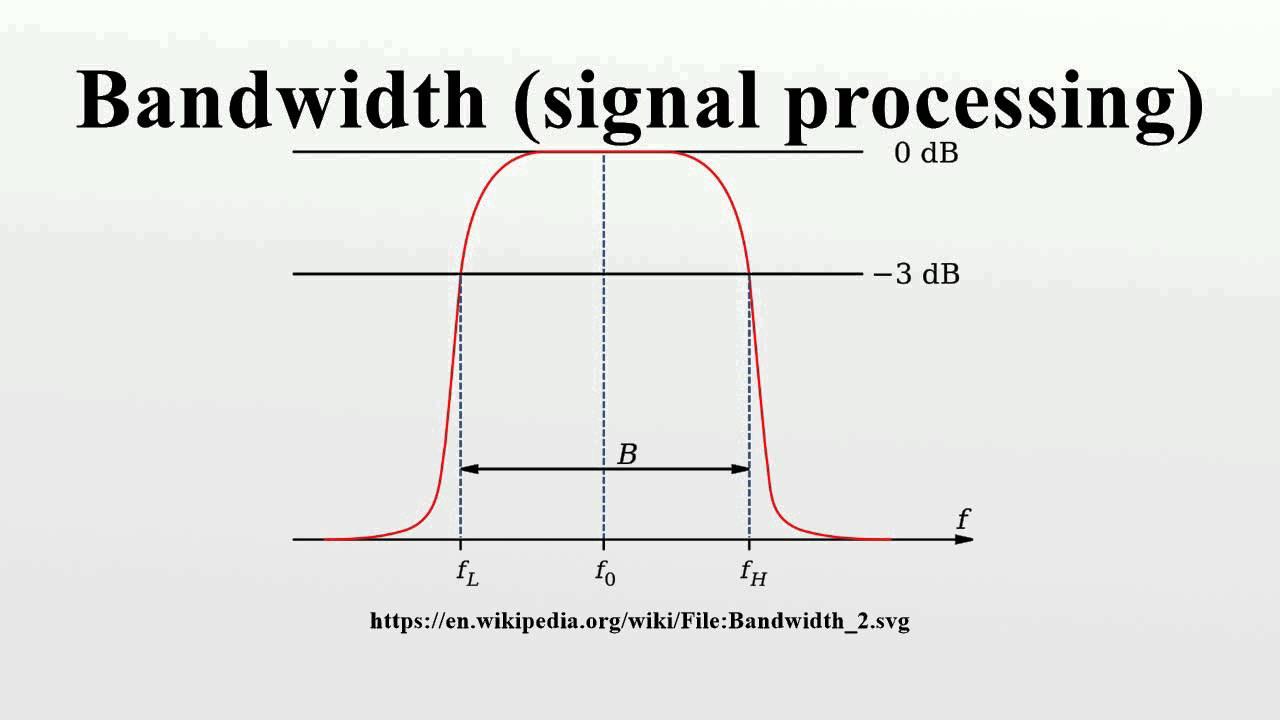 Bandwidth (signal processing)

0 dB

−3 dB

$B$

$f$

$f_L$

$f_0$

$f_H$

https://en.wikipedia.org/wiki/File:Bandwidth_2.svg